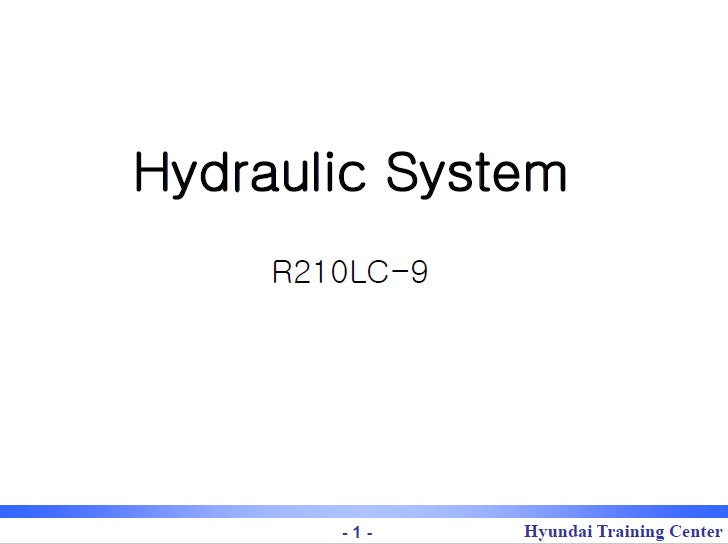 Hydraulic System

R210LC-9

- 1 -

Hyundai Training Center